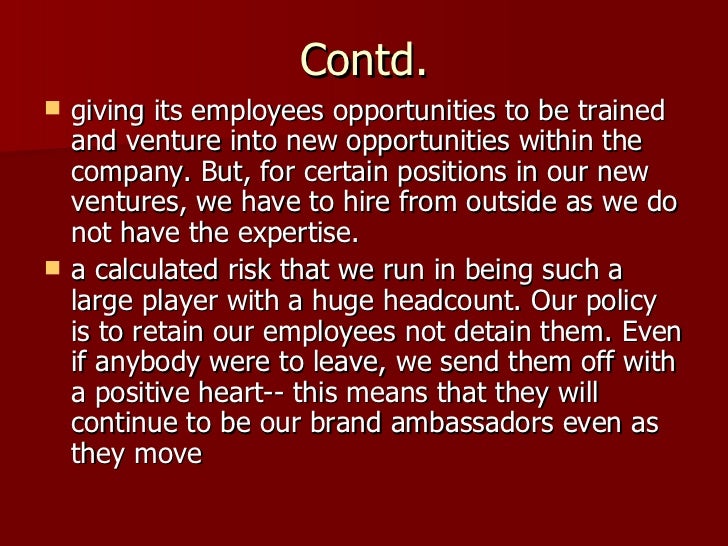 Contd.

- giving its employees opportunities to be trained and venture into new opportunities within the company. But, for certain positions in our new ventures, we have to hire from outside as we do not have the expertise.
- a calculated risk that we run in being such a large player with a huge headcount. Our policy is to retain our employees not detain them. Even if anybody were to leave, we send them off with a positive heart-- this means that they will continue to be our brand ambassadors even as they move